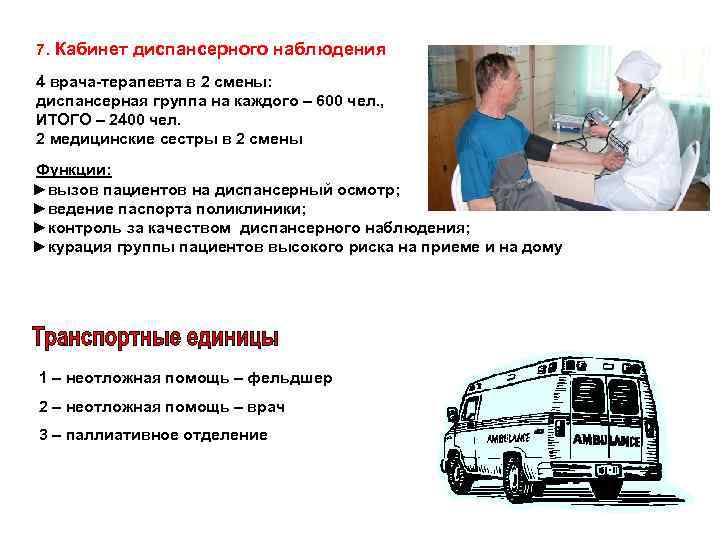 7. Кабинет диспансерного наблюдения

4 врача-терапевта в 2 смены:
диспансерная группа на каждого – 600 чел.,
ИТОГО – 2400 чел.
2 медицинские сестры в 2 смены

Функции:
►вызов пациентов на диспансерный осмотр;
►ведение паспорта поликлиники;
►контроль за качеством диспансерного наблюдения;
►курация группы пациентов высокого риска на приеме и на дому

Транспортные единицы

1 – неотложная помощь – фельдшер

2 – неотложная помощь – врач

3 – паллиативное отделение

AMBULANCE

AMBULANCE